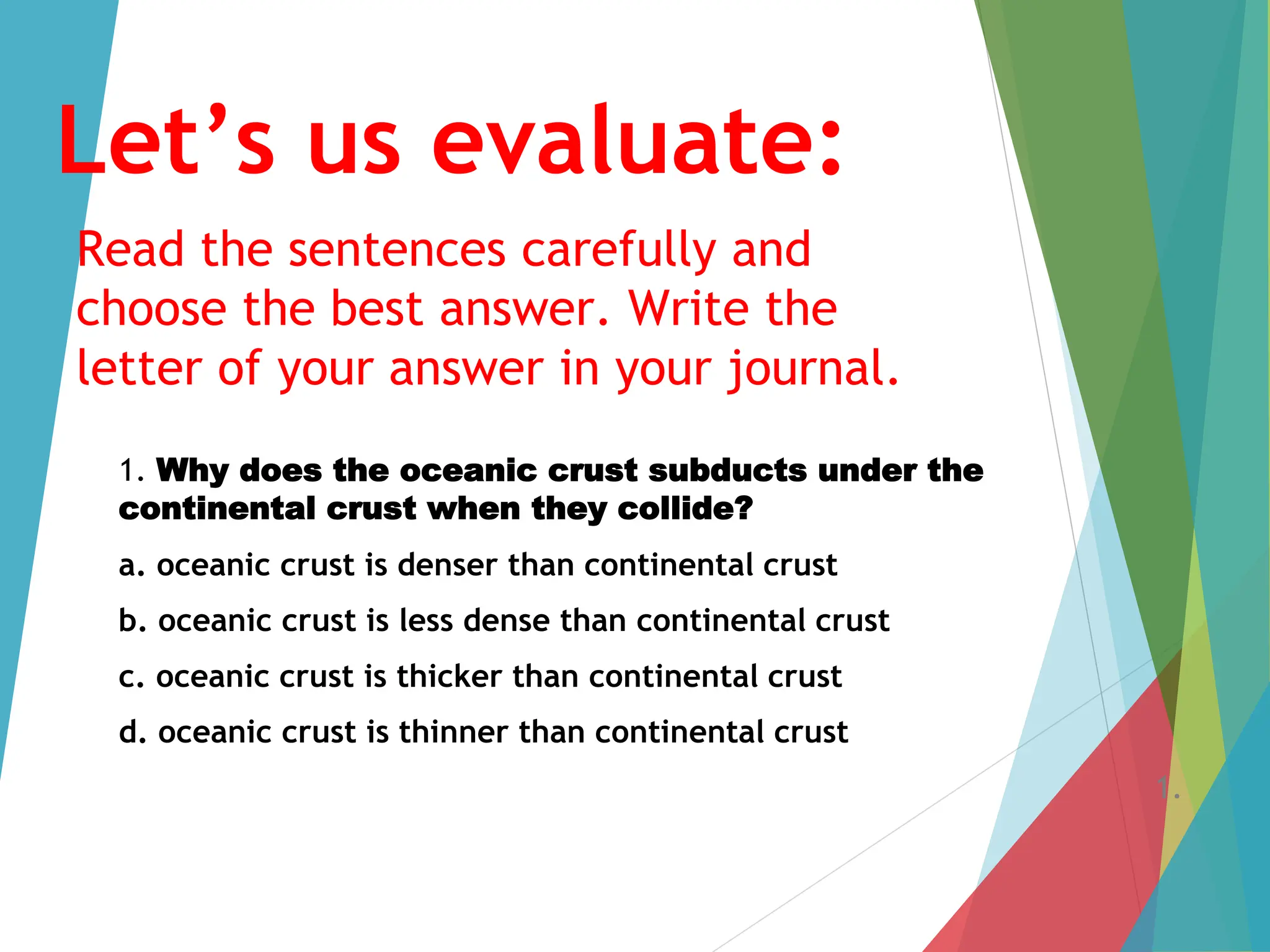 Let’s us evaluate:

Read the sentences carefully and choose the best answer. Write the letter of your answer in your journal.

1. Why does the oceanic crust subducts under the continental crust when they collide?

a. oceanic crust is denser than continental crust

b. oceanic crust is less dense than continental crust

c. oceanic crust is thicker than continental crust

d. oceanic crust is thinner than continental crust

1.